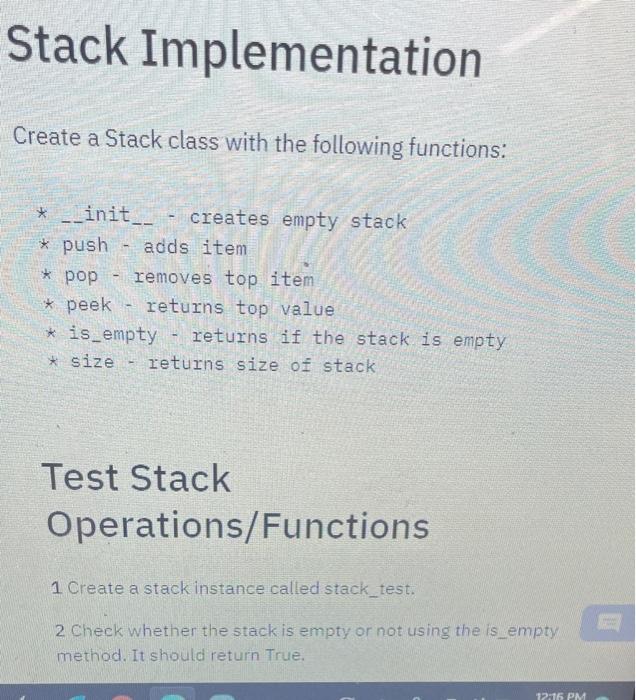 Stack Implementation

Create a Stack class with the following functions:

* __init__ - creates empty stack
* push - adds item
* pop - removes top item
* peek - returns top value
* is_empty - returns if the stack is empty
* size - returns size of stack

Test Stack Operations/Functions

1 Create a stack instance called stack_test.

2 Check whether the stack is empty or not using the is_empty method. It should return True.

12:16 PM